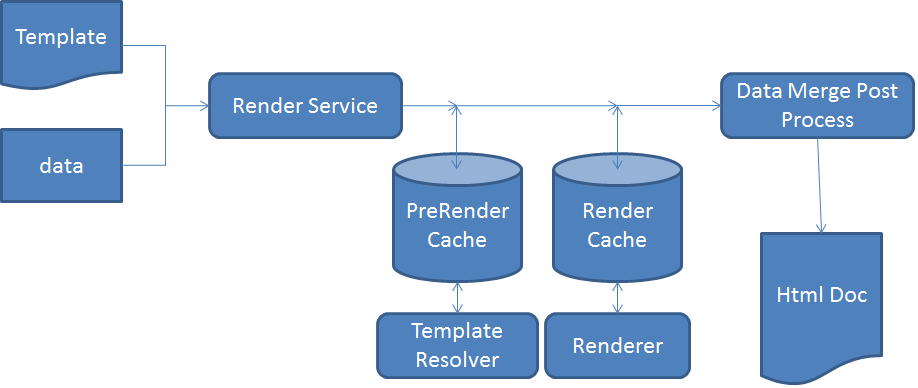 Template

data

Render Service

PreRender Cache

Template Resolver

Render Cache

Renderer

Data Merge Post Process

Html Doc